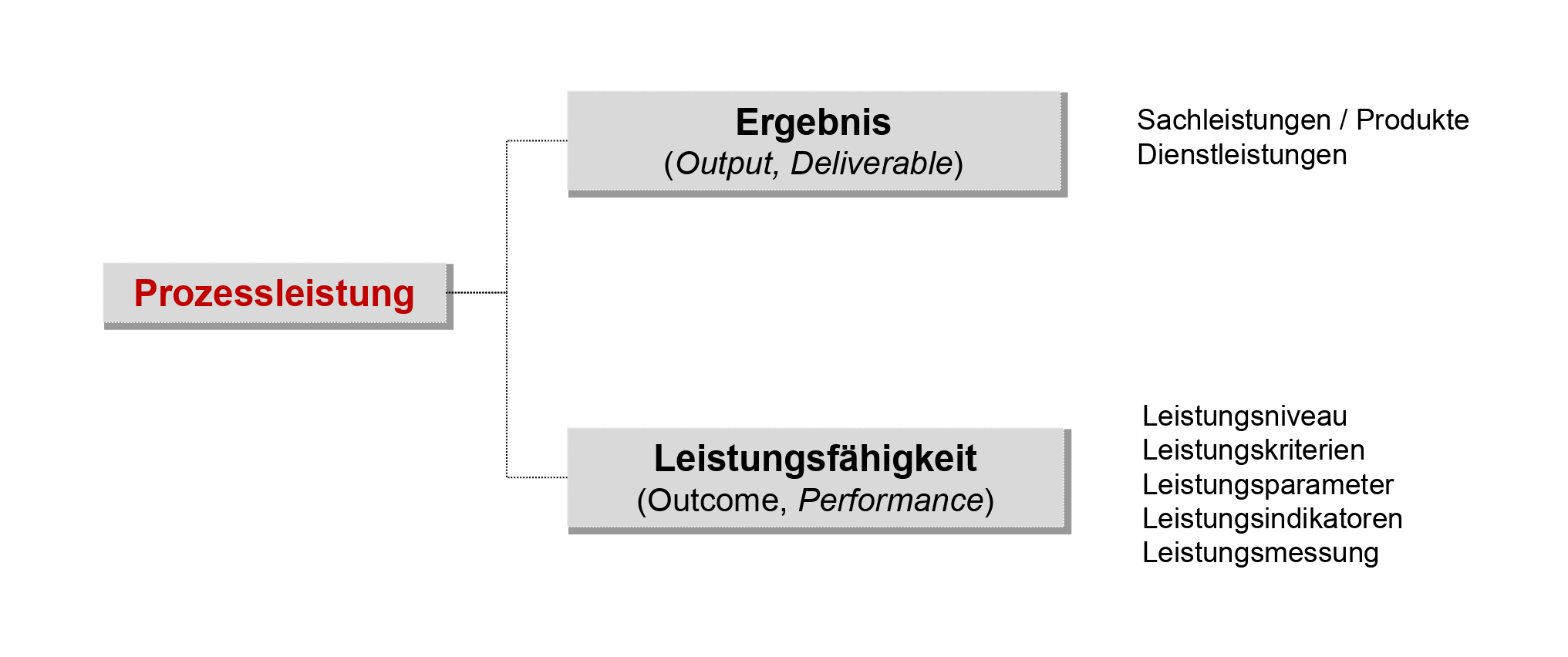 Prozessleistung

Ergebnis
(Output, Deliverable)

Sachleistungen / Produkte
Dienstleistungen

Leistungsfähigkeit
(Outcome, Performance)

Leistungsniveau
Leistungskriterien
Leistungsparameter
Leistungsindikatoren
Leistungsmessung